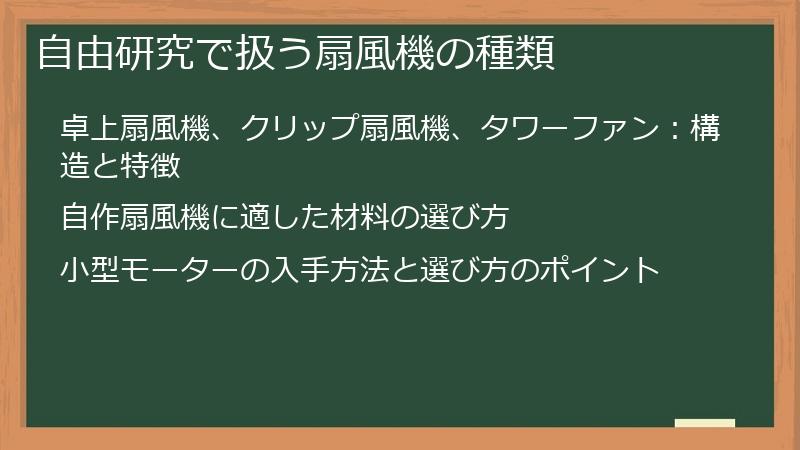 自由研究で扱う扇風機の種類

卓上扇風機、クリップ扇風機、タワーファン：構造と特徴

自作扇風機に適した材料の選び方

小型モーターの入手方法と選び方のポイント